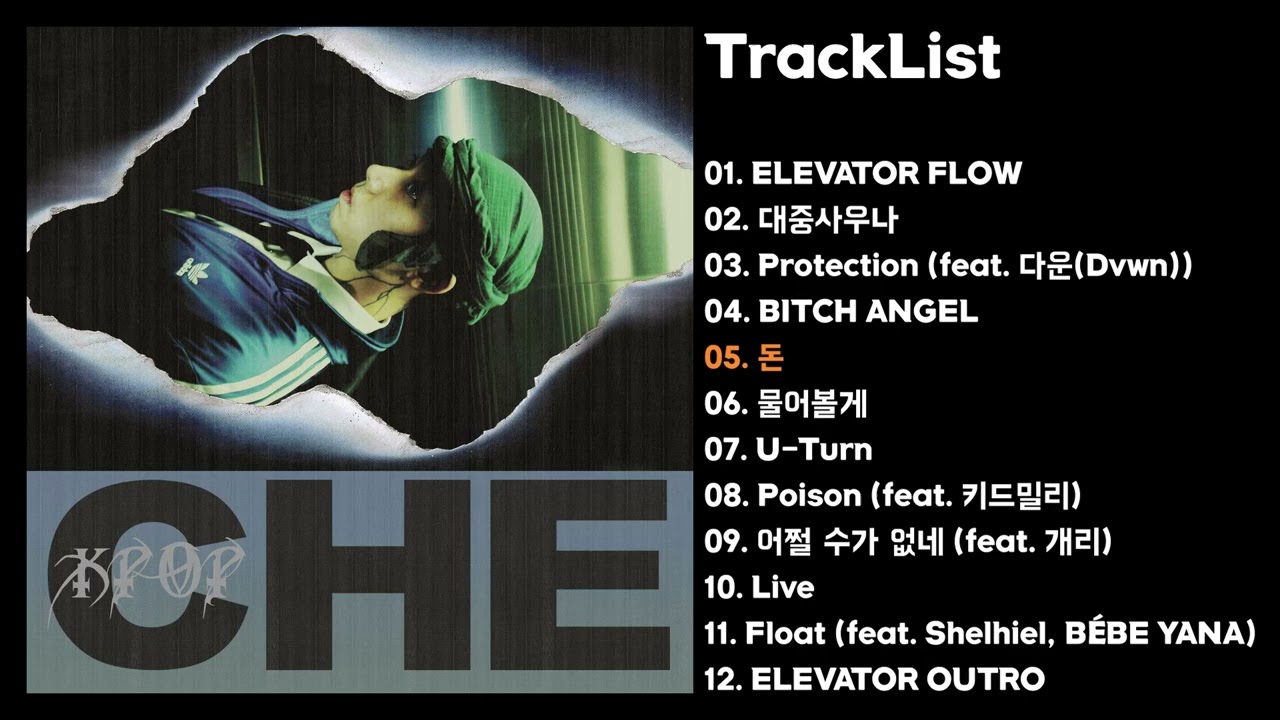 KPOP

CHE

TrackList

01. ELEVATOR FLOW
02. 대중사우나
03. Protection (feat. 다운(Dvwn))
04. BITCH ANGEL
05. 돈
06. 물어볼게
07. U-Turn
08. Poison (feat. 키드밀리)
09. 어쩔 수가 없네 (feat. 개리)
10. Live
11. Float (feat. Shelhiel, BÉBE YANA)
12. ELEVATOR OUTRO